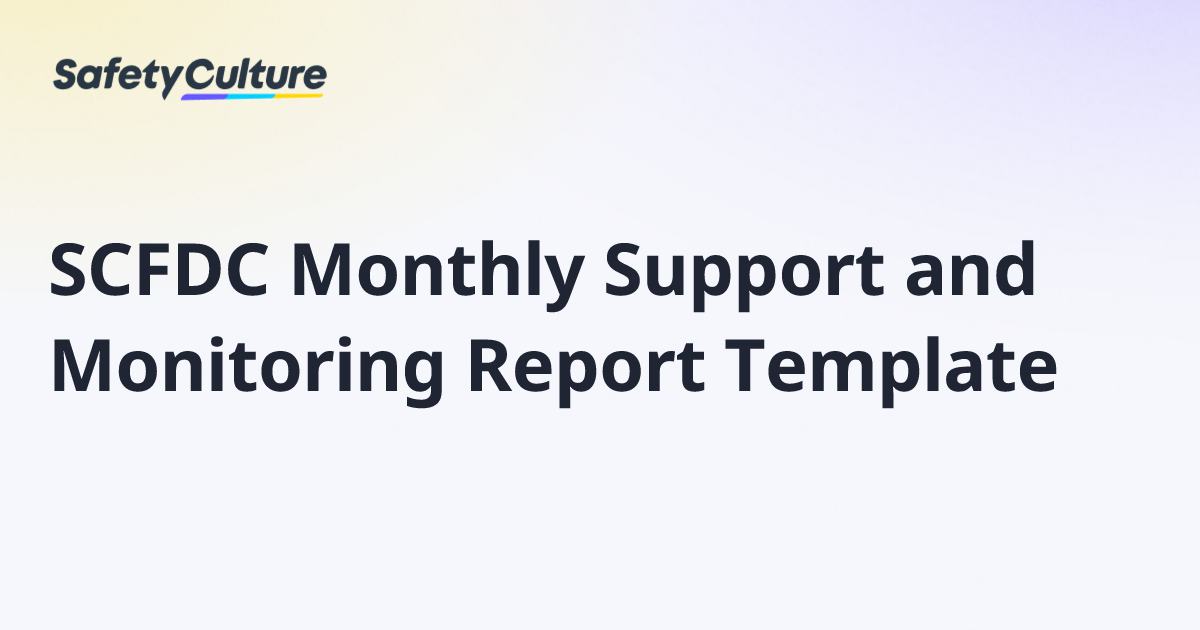 SafetyCulture

SCFDC Monthly Support and Monitoring Report Template